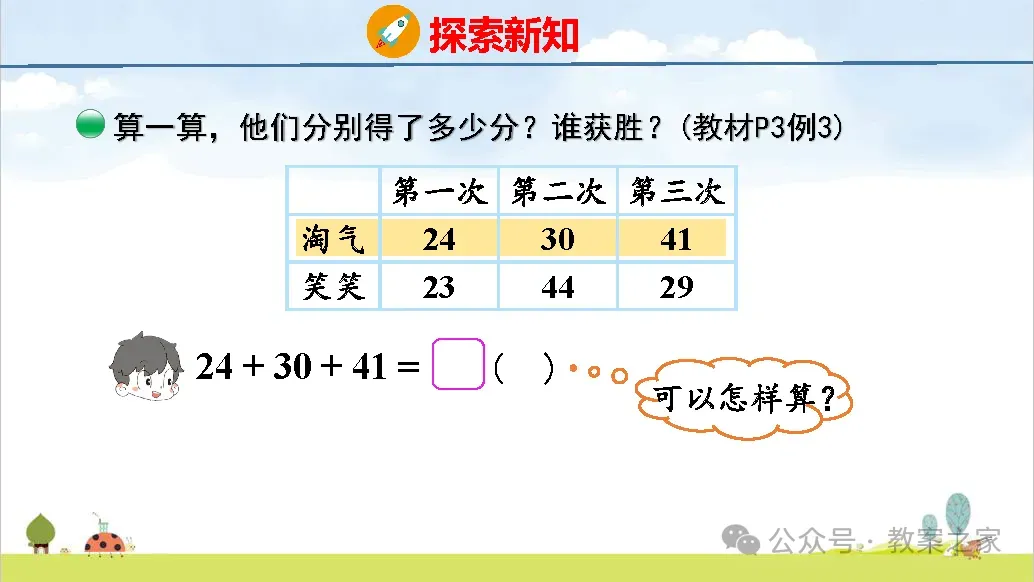 探索新知

算一算，他们分别得了多少分？谁获胜？（教材P3例3）

|  | 第一次 | 第二次 | 第三次 |
|---|---|---|---|
| 淘气 | 24 | 30 | 41 |
| 笑笑 | 23 | 44 | 29 |

$24 + 30 + 41 = \square$（ ）

可以怎样算？

公众号 · 教案之家